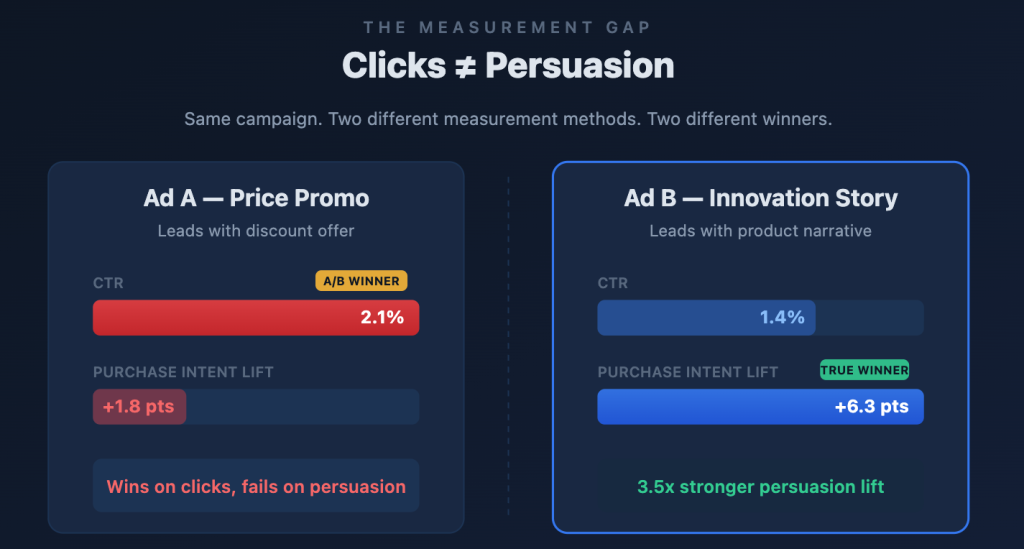 THE MEASUREMENT GAP

Clicks ≠ Persuasion

Same campaign. Two different measurement methods. Two different winners.

Ad A — Price Promo

Leads with discount offer

CTR

A/B WINNER

2.1%

PURCHASE INTENT LIFT

+1.8 pts

Wins on clicks, fails on persuasion

Ad B — Innovation Story

Leads with product narrative

CTR

1.4%

PURCHASE INTENT LIFT

TRUE WINNER

+6.3 pts

3.5x stronger persuasion lift